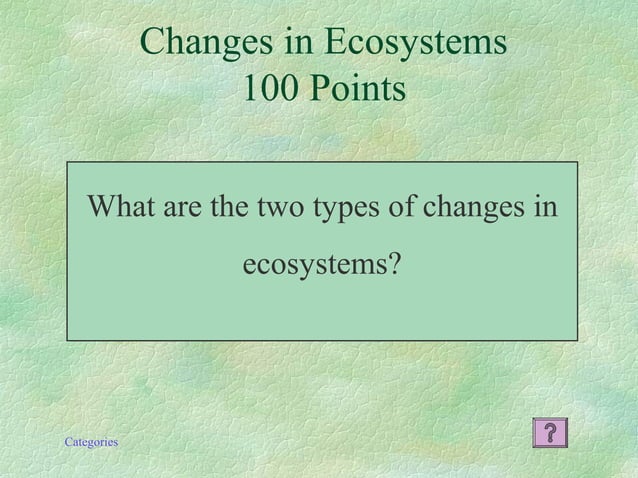 Changes in Ecosystems
100 Points

What are the two types of changes in ecosystems?

Categories

?